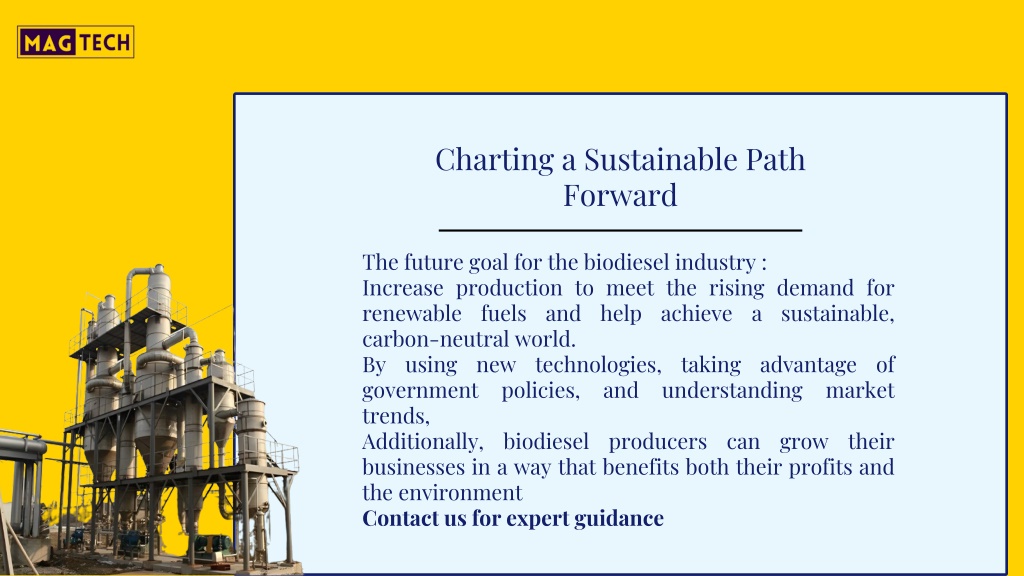 MAG TECH

Charting a Sustainable Path Forward

The future goal for the biodiesel industry :
Increase production to meet the rising demand for renewable fuels and help achieve a sustainable, carbon-neutral world.
By using new technologies, taking advantage of government policies, and understanding market trends,
Additionally, biodiesel producers can grow their businesses in a way that benefits both their profits and the environment
Contact us for expert guidance